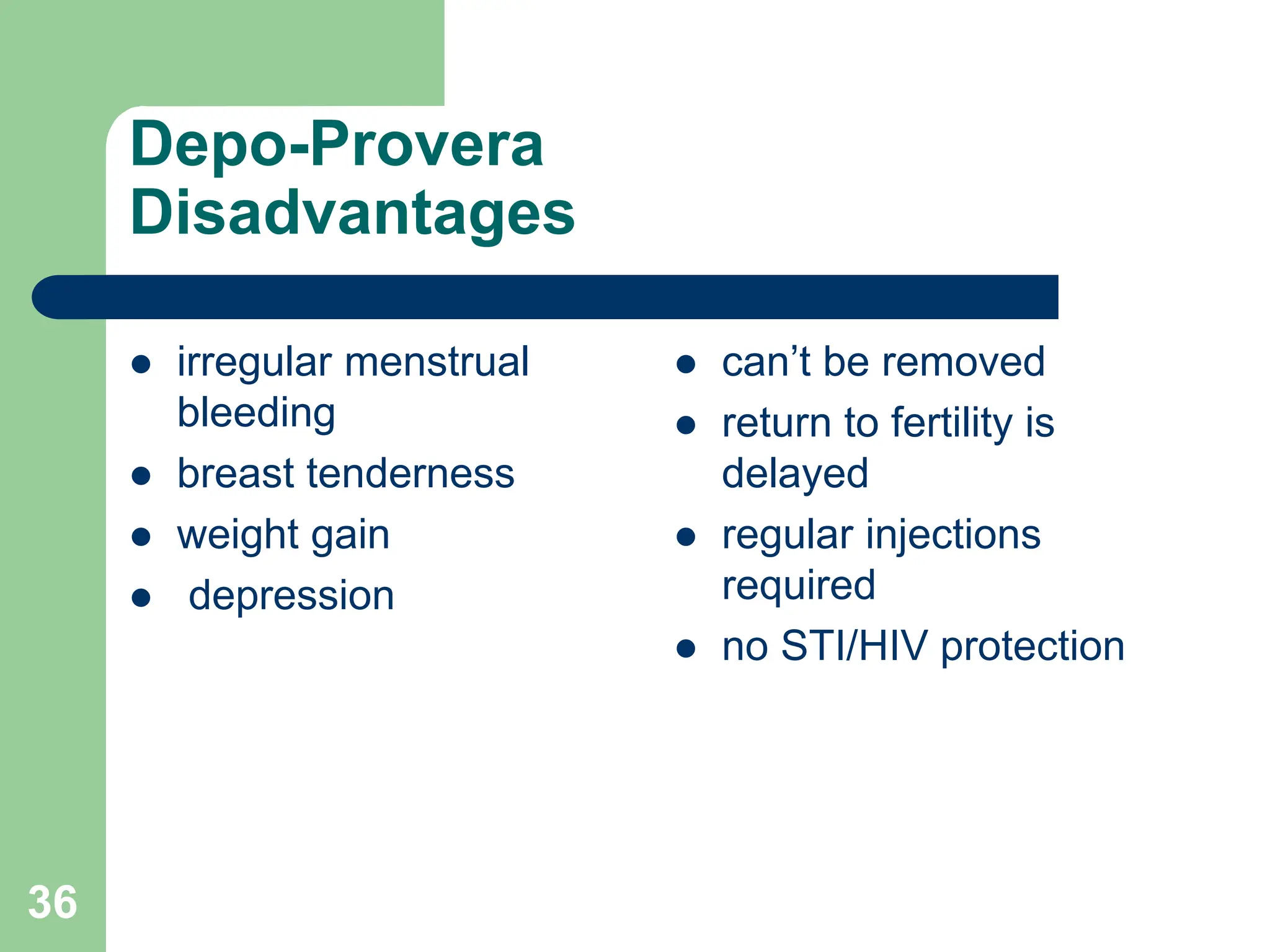 Depo-Provera Disadvantages

- irregular menstrual bleeding
- breast tenderness
- weight gain
- depression

- can’t be removed
- return to fertility is delayed
- regular injections required
- no STI/HIV protection

36